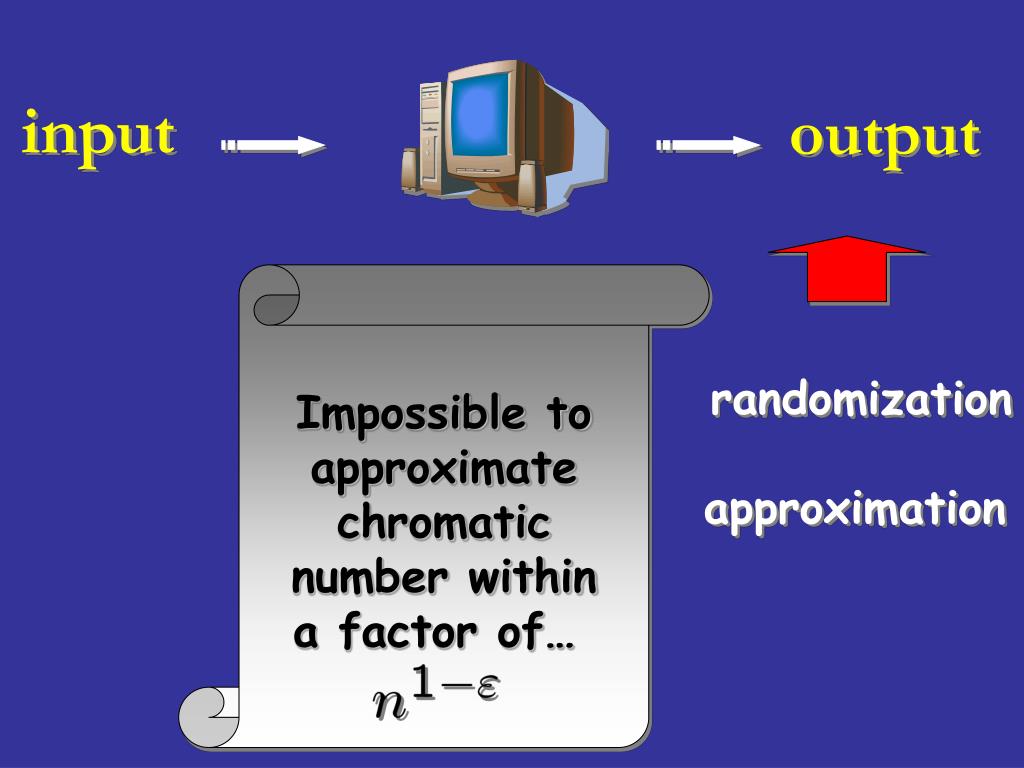 input

output

Impossible to approximate chromatic number within a factor of… $n^{1-\varepsilon}$

randomization

approximation